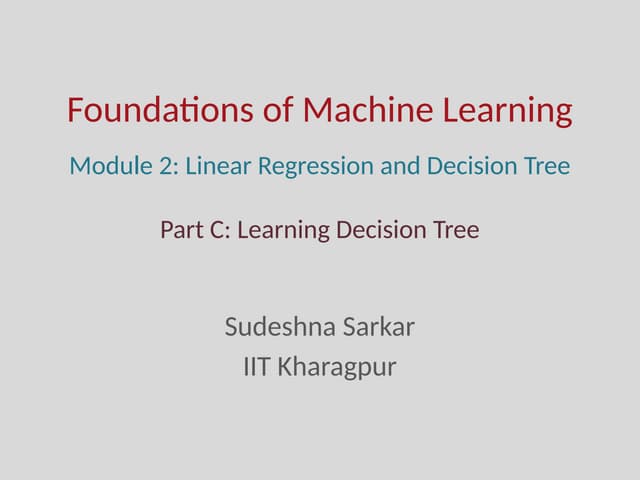 Foundations of Machine Learning

Module 2: Linear Regression and Decision Tree

Part C: Learning Decision Tree

Sudeshna Sarkar
IIT Kharagpur